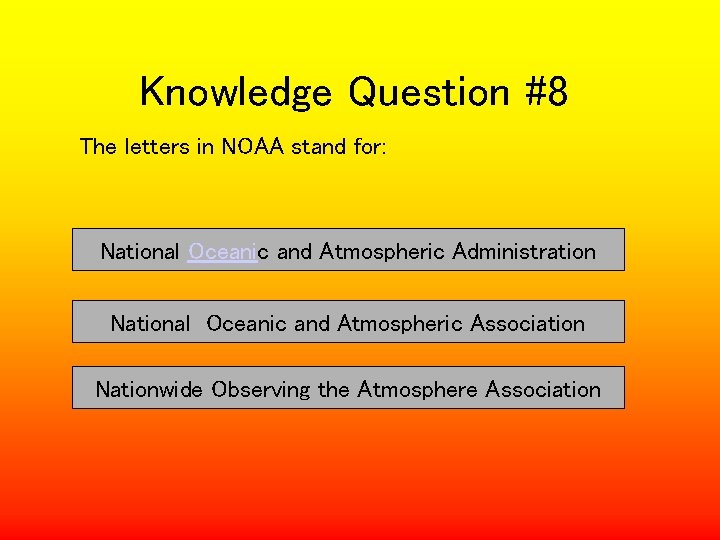 Knowledge Question #8

The letters in NOAA stand for:

National Oceanic and Atmospheric Administration

National  Oceanic and Atmospheric Association

Nationwide Observing the Atmosphere Association